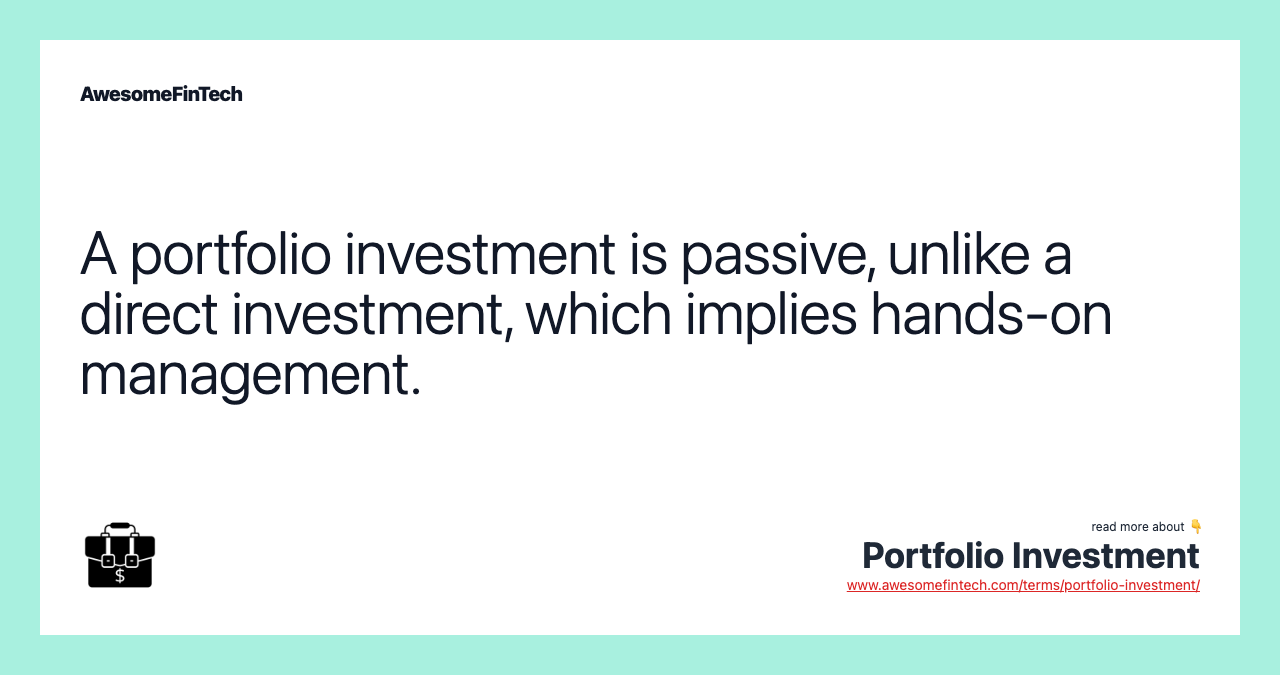 AwesomeFinTech

A portfolio investment is passive, unlike a direct investment, which implies hands-on management.

$

read more about 👇
Portfolio Investment
www.awesomefintech.com/terms/portfolio-investment/